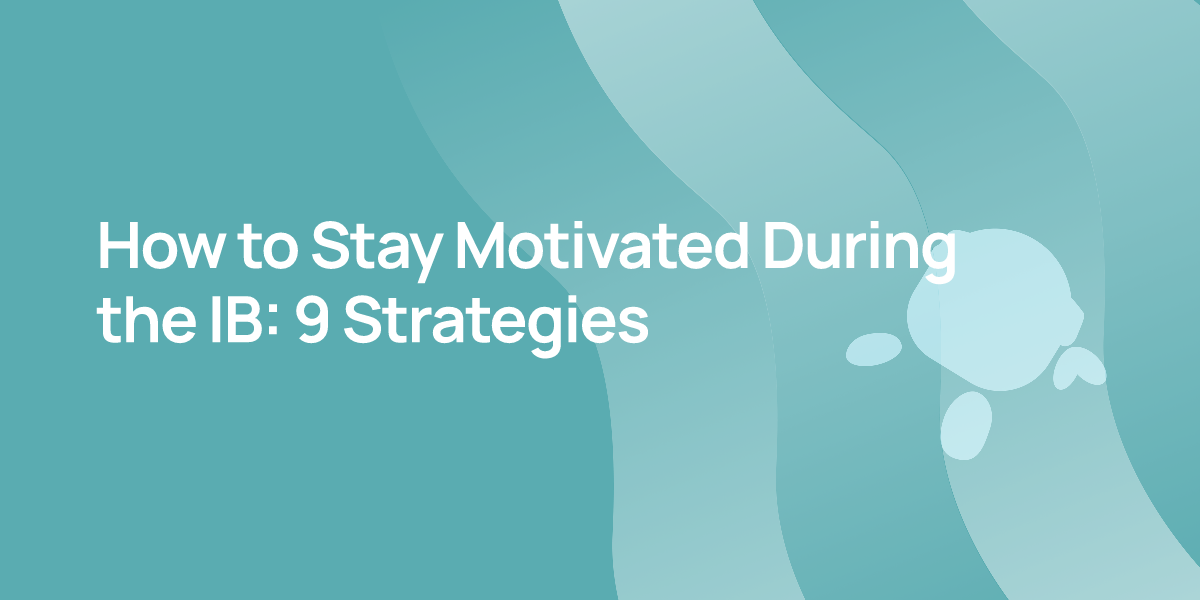 How to Stay Motivated During the IB: 9 Strategies